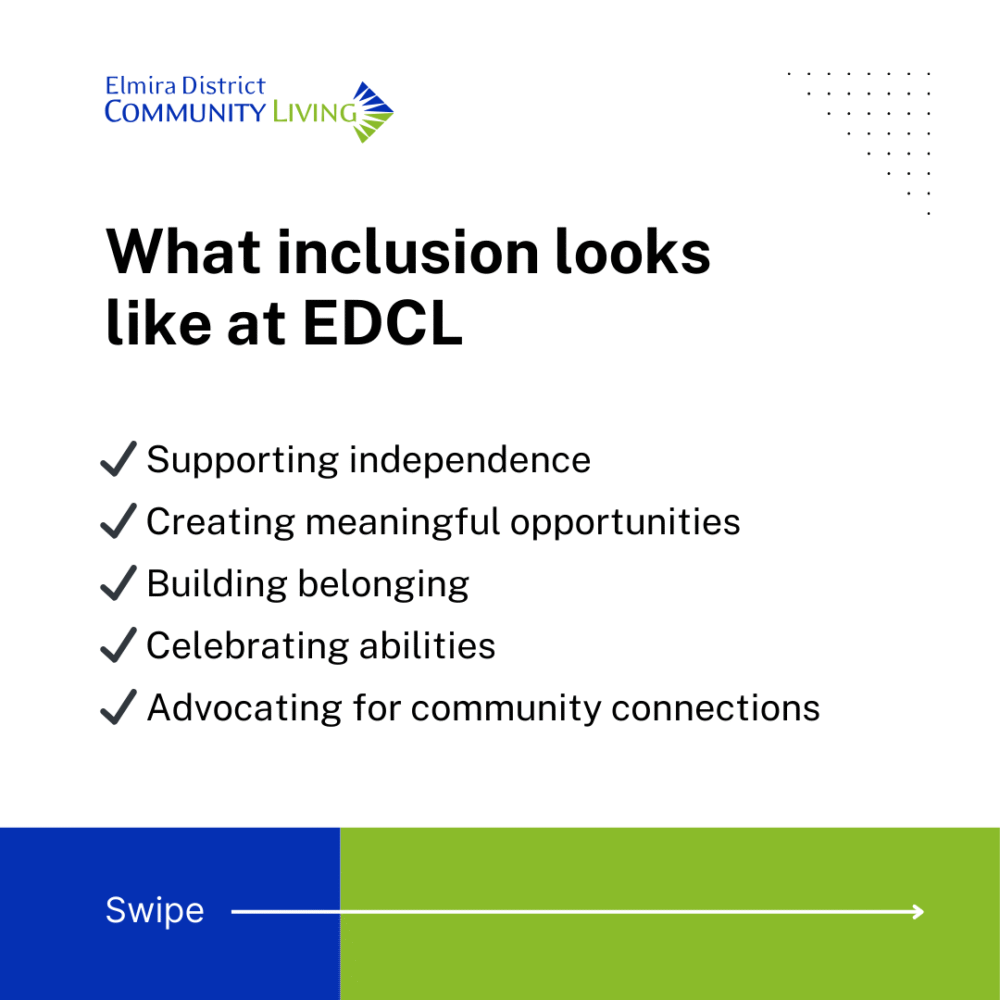 Elmira District
COMMUNITY LIVING

What inclusion looks like at EDCL

✓ Supporting independence
✓ Creating meaningful opportunities
✓ Building belonging
✓ Celebrating abilities
✓ Advocating for community connections

Swipe